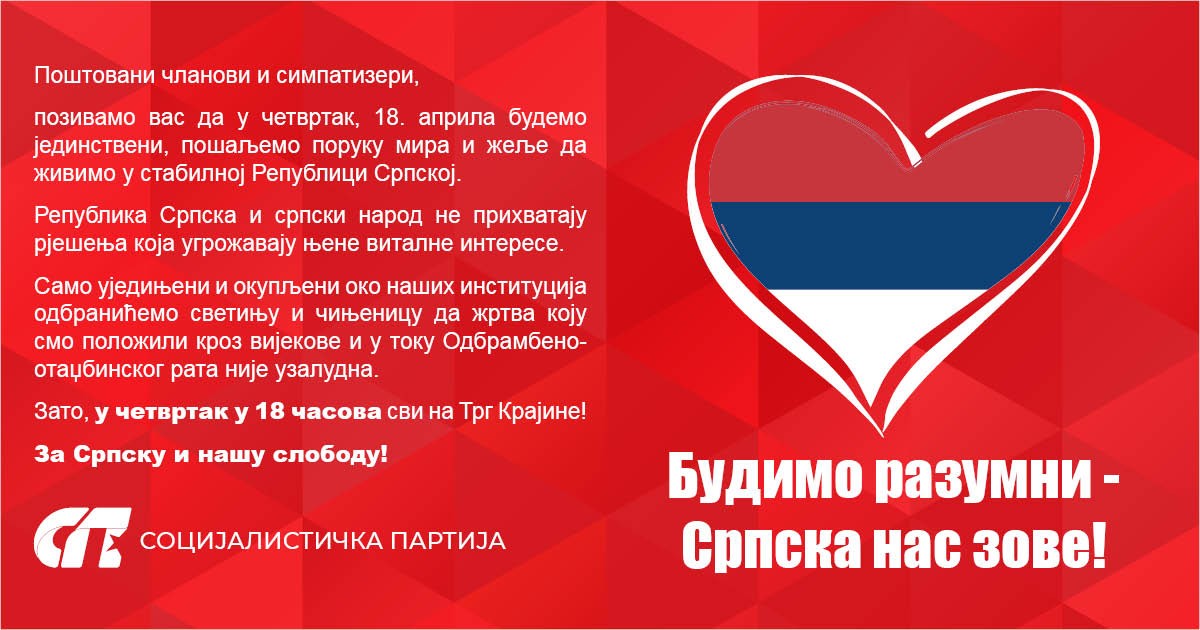 Поштовани чланови и симпатизери,

позивамо вас да у четвртак, 18. априла будемо јединствени, пошаљемо поруку мира и жеље да живимо у стабилној Републици Српској.

Република Српска и српски народ не прихватају рјешења која угрожавају њене виталне интересе.

Само уједињени и окупљени око наших институција одбранићемо светињу и чињеницу да жртва коју смо положили кроз вијекове и у току Одбрамбено-отаџбинског рата није узалудна.

Зато, у четвртак у 18 часова сви на Трг Крајине!

За Српску и нашу слободу!

СП СОЦИЈАЛИСТИЧКА ПАРТИЈА

Будимо разумни - Српска нас зове!